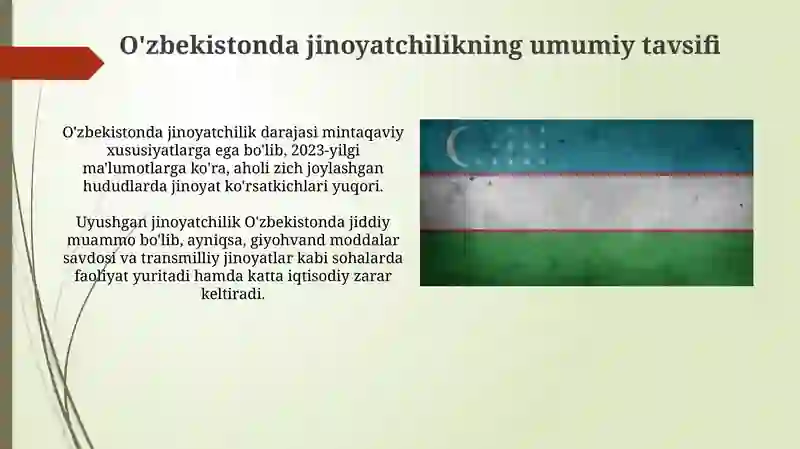 O'zbekistonda jinoyatchilikning umumiy tavsifi

O'zbekistonda jinoyatchilik darajasi mintaqaviy xususiyatlarga ega bo'lib, 2023-yilgi ma'lumotlarga ko'ra, aholi zich joylashgan hududlarda jinoyat ko'rsatkichlari yuqori.

Uyushgan jinoyatchilik O'zbekistonda jiddiy muammo bo'lib, ayniqsa, giyohvand moddalar savdosi va transmilliy jinoyatlar kabi sohalarda faoliyat yuritadi hamda katta iqtisodiy zarar keltiradi.